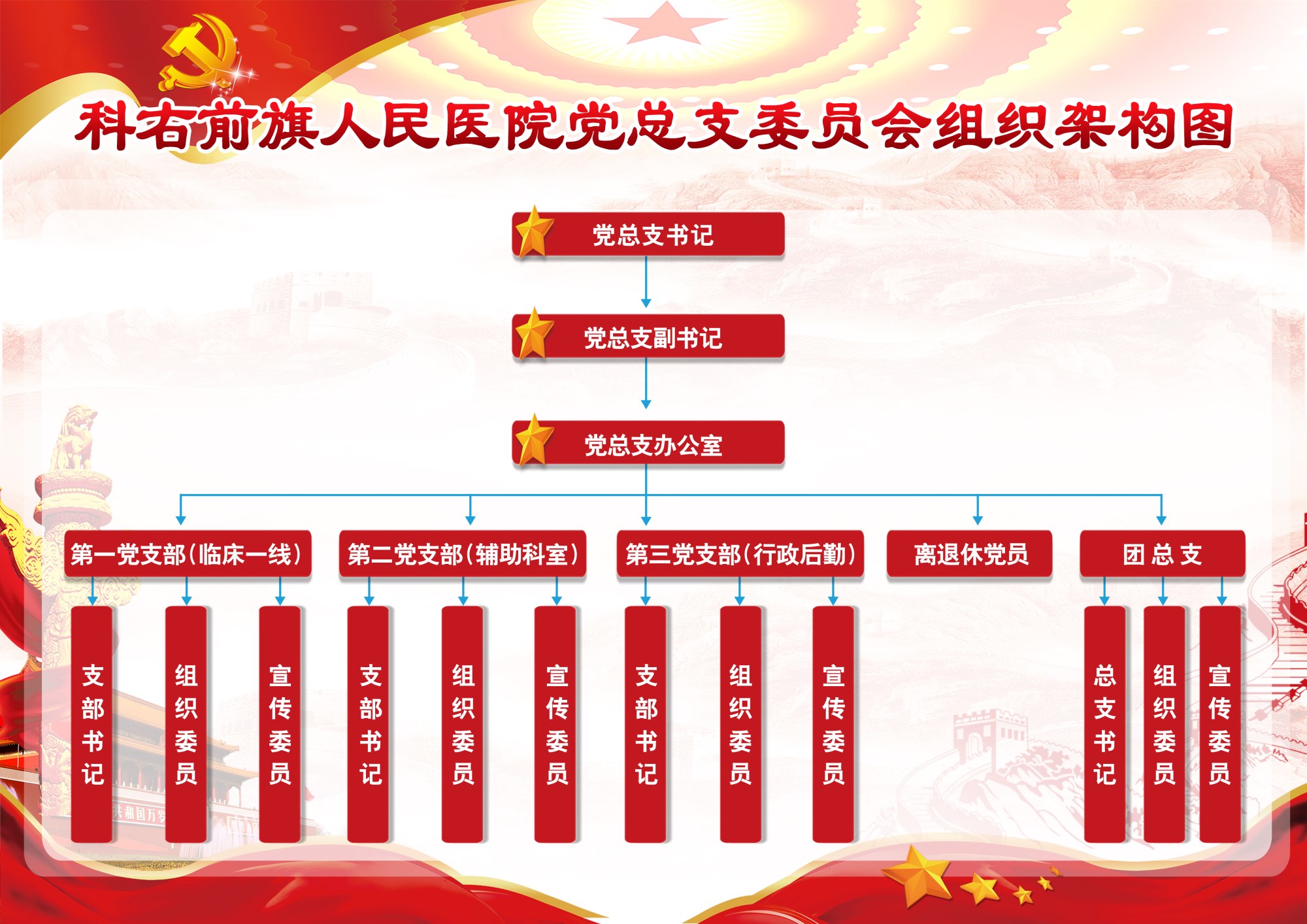 科右前旗人民医院党总支委员会组织架构图

党总支书记

党总支副书记

党总支办公室

第一党支部(临床一线)

支部书记

组织委员

宣传委员

第二党支部(辅助科室)

支部书记

组织委员

宣传委员

第三党支部(行政后勤)

支部书记

组织委员

宣传委员

离退休党员

团总支

总支书记

组织委员

宣传委员

共和国万岁